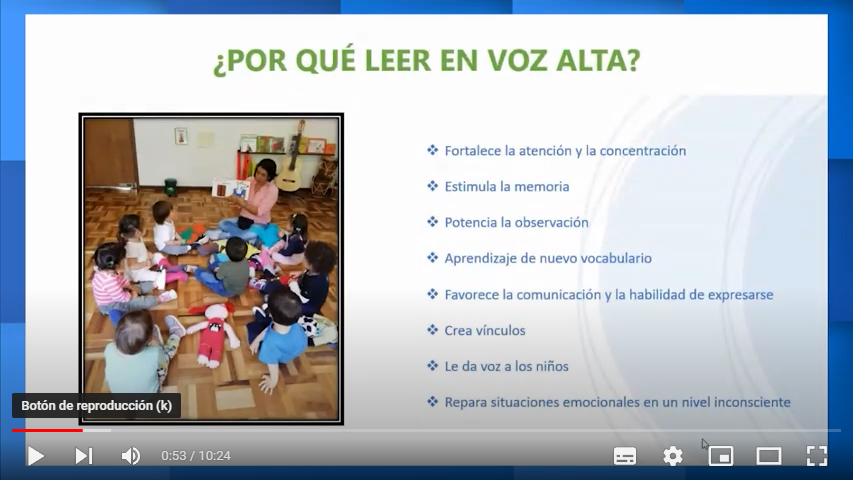 ¿POR QUÉ LEER EN VOZ ALTA?

❖ Fortalece la atención y la concentración

❖ Estimula la memoria

❖ Potencia la observación

❖ Aprendizaje de nuevo vocabulario

❖ Favorece la comunicación y la habilidad de expresarse

❖ Crea vínculos

❖ Le da voz a los niños

❖ Repara situaciones emocionales en un nivel inconsciente

Botón de reproducción (k)

0:53 / 10:24